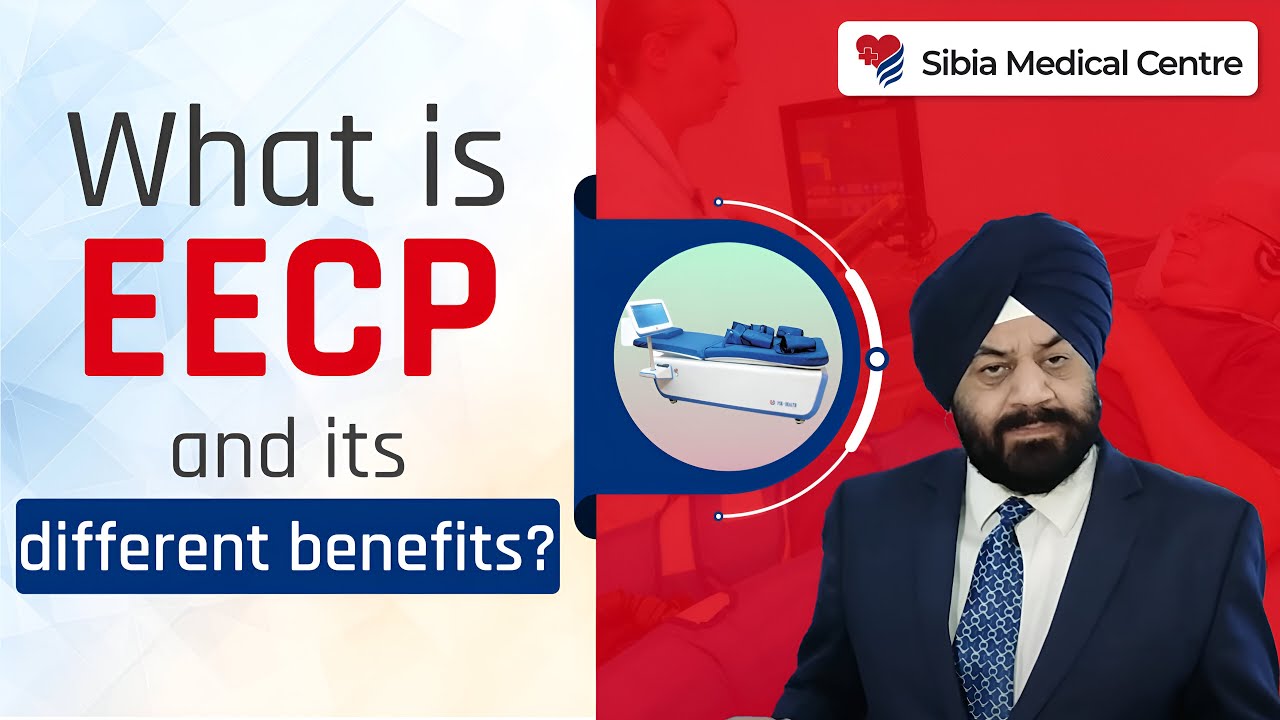 What is
EECP
and its
different benefits?

Sibia Medical Centre